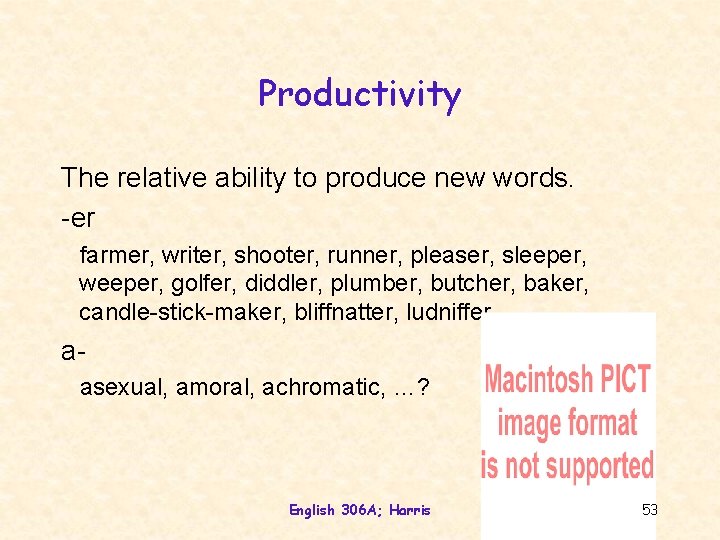 Productivity

The relative ability to produce new words.

-er

farmer, writer, shooter, runner, pleaser, sleeper, weeper, golfer, diddler, plumber, butcher, baker, candle-stick-maker, bliffnatter, ludniffer

a-

asexual, amoral, achromatic, …?

Macintosh PICT image format is not supported

English 306A; Harris

53